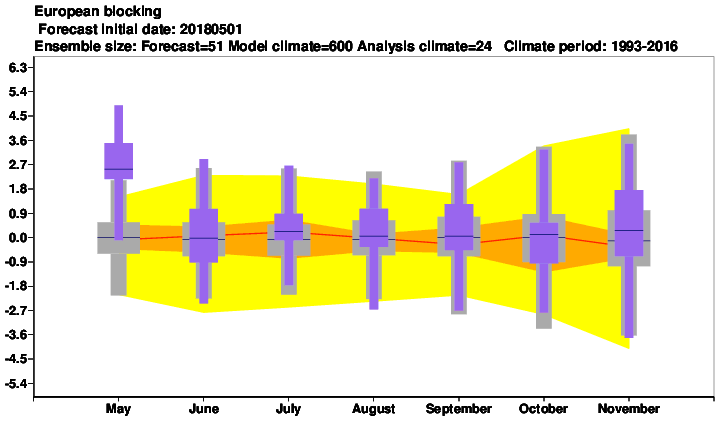 European blocking
Forecast initial date: 20180501
Ensemble size: Forecast=51 Model climate=600 Analysis climate=24 Climate period: 1993-2016

6.3
5.4
4.5
3.6
2.7
1.8
0.9
0.0
-0.9
-1.8
-2.7
-3.6
-4.5
-5.4

May
June
July
August
September
October
November